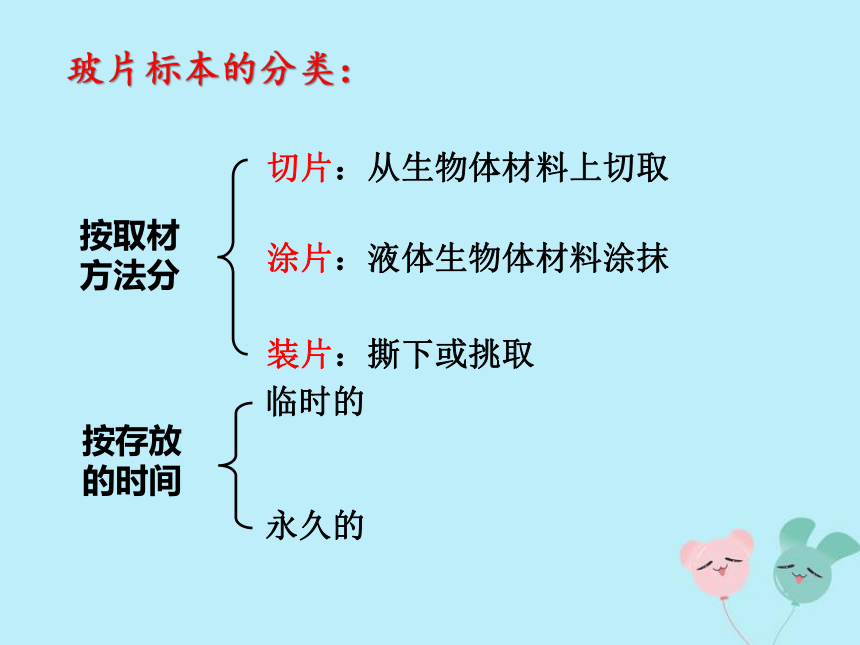 玻片标本的分类：

按取材方法分

切片：从生物体材料上切取

涂片：液体生物体材料涂抹

装片：撕下或挑取

按存放的时间

临时的

永久的